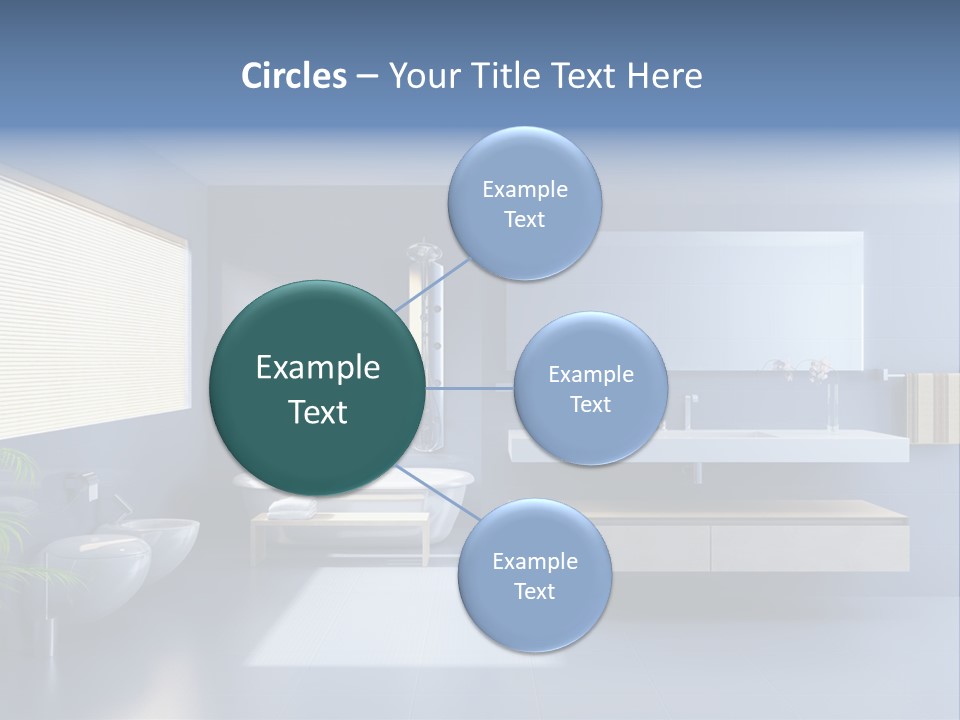 Circles – Your Title Text Here

Example Text

Example Text

Example Text

Example Text